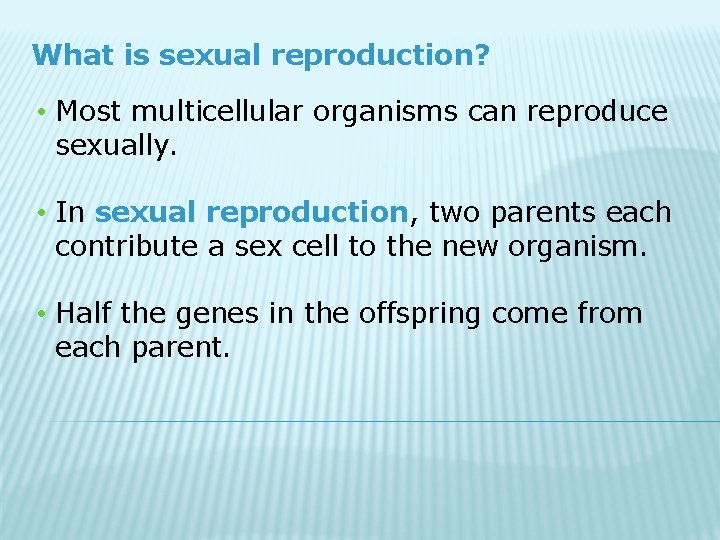 What is sexual reproduction?

• Most multicellular organisms can reproduce sexually.

• In sexual reproduction, two parents each contribute a sex cell to the new organism.

• Half the genes in the offspring come from each parent.